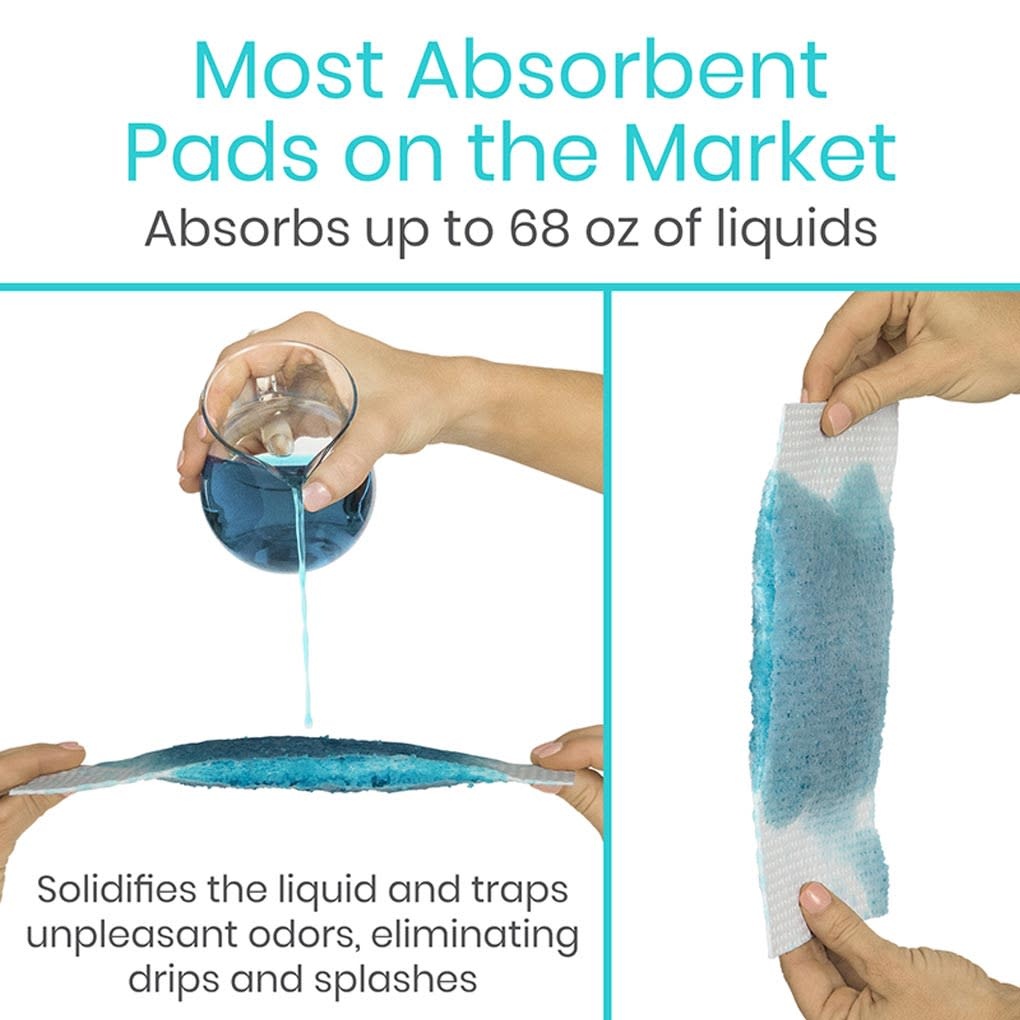 Most Absorbent Pads on the Market
Absorbs up to 68 oz of liquids

Solidifies the liquid and traps unpleasant odors, eliminating drips and splashes